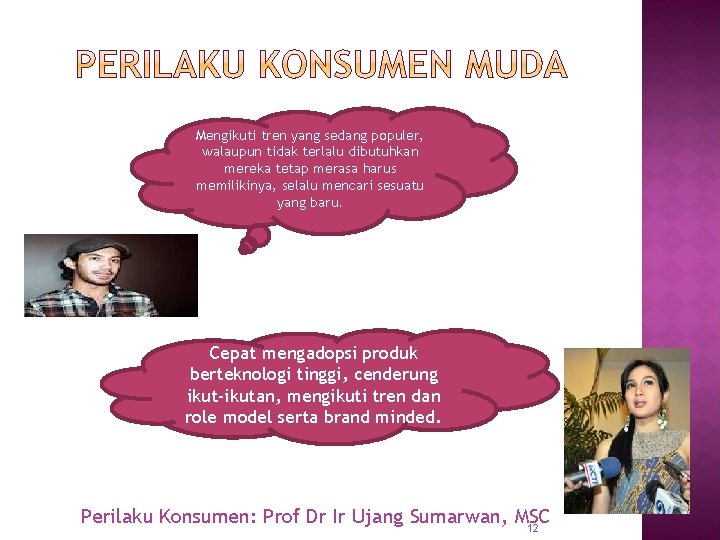 PERILAKU KONSUMEN MUDA

Mengikuti tren yang sedang populer, walaupun tidak terlalu dibutuhkan mereka tetap merasa harus memilikinya, selalu mencari sesuatu yang baru.

Cepat mengadopsi produk berteknologi tinggi, cenderung ikut-ikutan, mengikuti tren dan role model serta brand minded.

Perilaku Konsumen: Prof Dr Ir Ujang Sumarwan, MSC

12